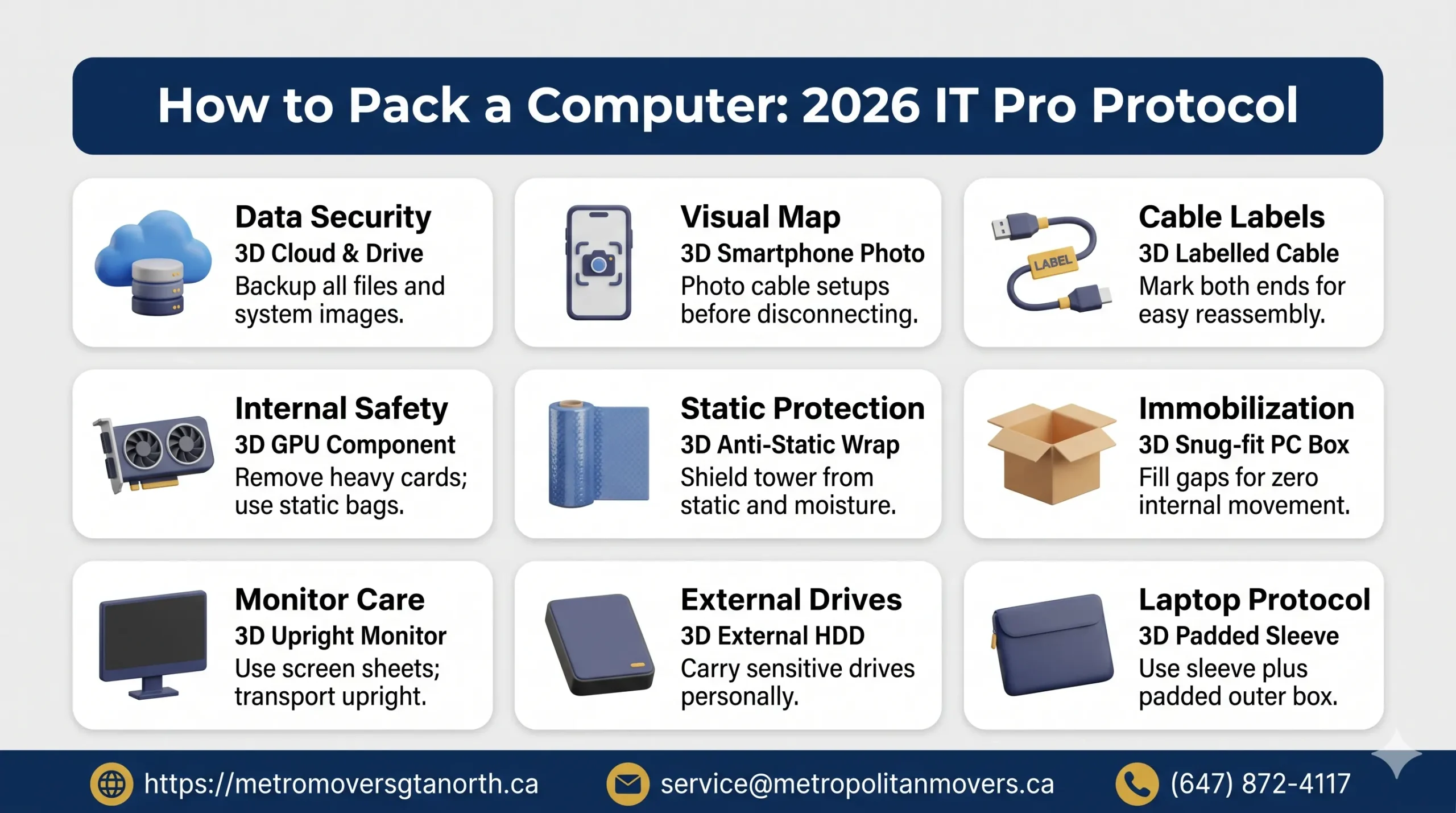 How to Pack a Computer: 2026 IT Pro Protocol

Data Security
3D Cloud & Drive
Backup all files and system images.

Visual Map
3D Smartphone Photo
Photo cable setups before disconnecting.

LABEL

Cable Labels
3D Labelled Cable
Mark both ends for easy reassembly.

Internal Safety
3D GPU Component
Remove heavy cards; use static bags.

Static Protection
3D Anti-Static Wrap
Shield tower from static and moisture.

Immobilization
3D Snug-fit PC Box
Fill gaps for zero internal movement.

Monitor Care
3D Upright Monitor
Use screen sheets; transport upright.

External Drives
3D External HDD
Carry sensitive drives personally.

Laptop Protocol
3D Padded Sleeve
Use sleeve plus padded outer box.

https://metromoversgtanorth.ca
service@metropolitanmovers.ca
(647) 872-4117